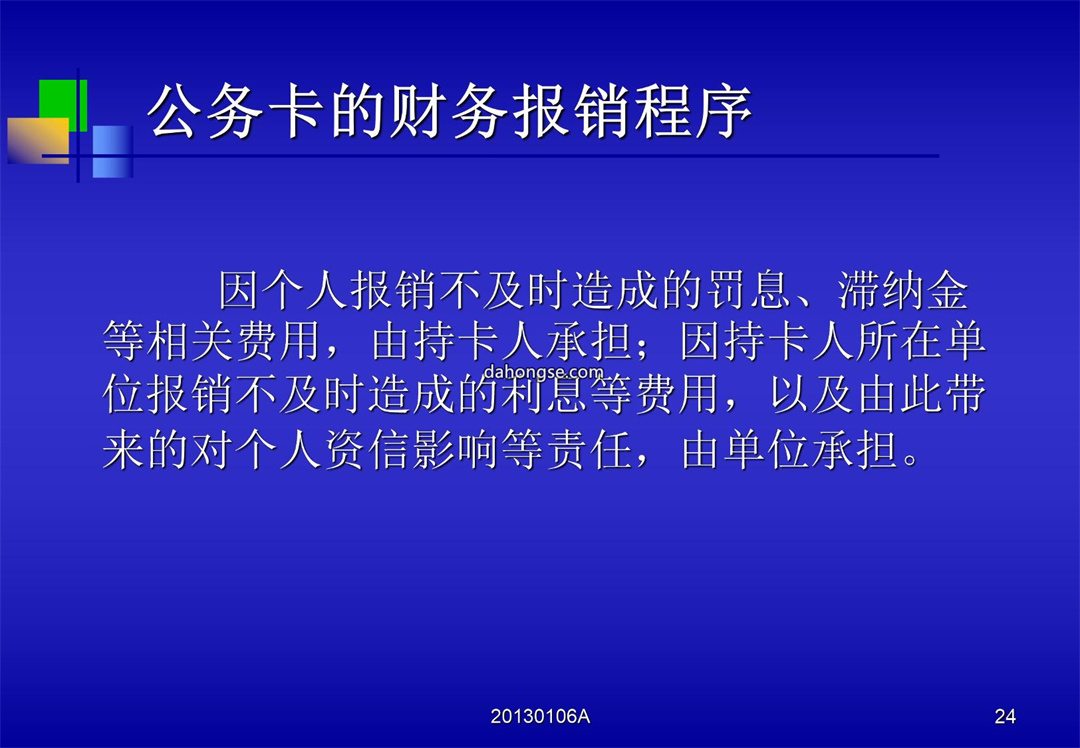 公务卡的财务报销程序

因个人报销不及时造成的罚息、滞纳金等相关费用，由持卡人承担；因持卡人所在单位报销不及时造成的利息等费用，以及由此带来的对个人资信影响等责任，由单位承担。

dahongse.com

20130106A

24